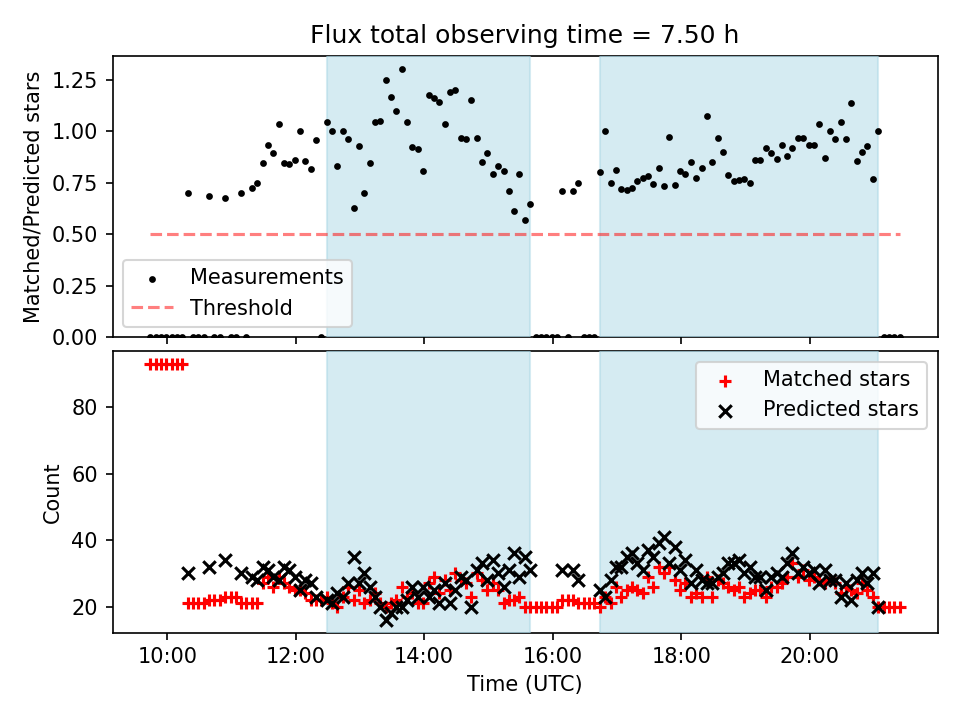 Flux total observing time = 7.50 h

Matched/Predicted stars

1.25
1.00
0.75
0.50
0.25
0.00

Measurements
Threshold

Count

80
60
40
20

Matched stars
Predicted stars

10:00
12:00
14:00
16:00
18:00
20:00

Time (UTC)